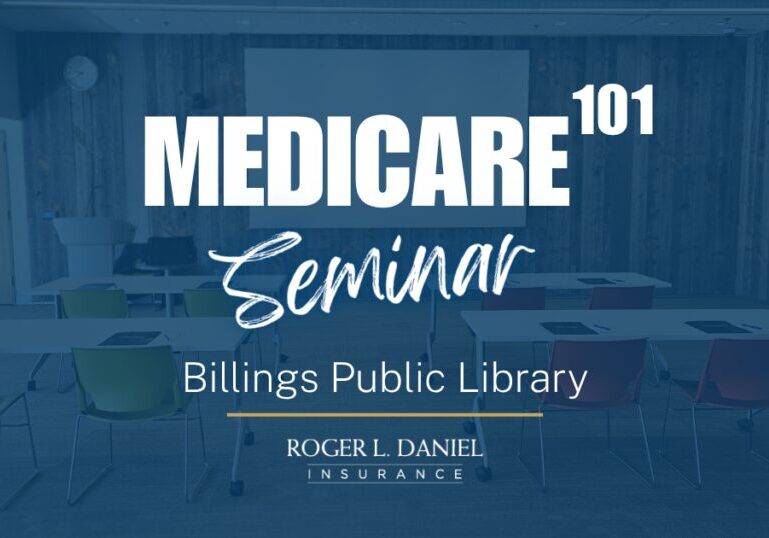 MEDICARE 101

Seminar

Billings Public Library

ROGER L. DANIEL
INSURANCE